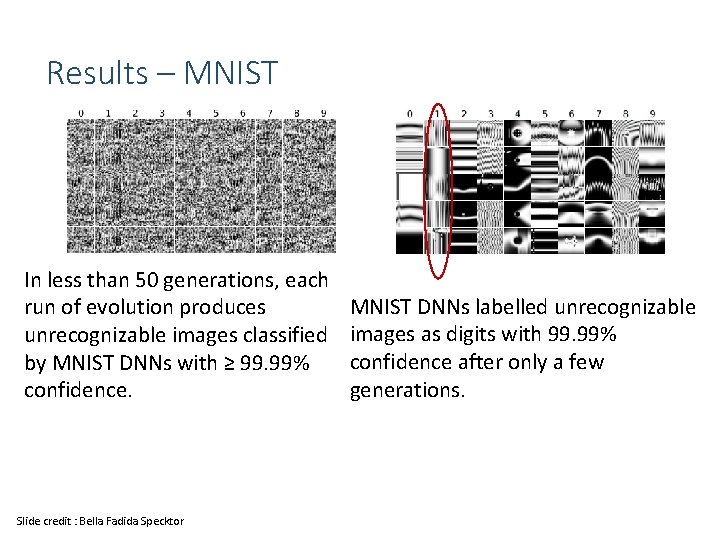 Results – MNIST

0 1 2 3 4 5 6 7 8 9

0 1 2 3 4 5 6 7 8 9

In less than 50 generations, each run of evolution produces unrecognizable images classified by MNIST DNNs with ≥ 99.99% confidence.

MNIST DNNs labelled unrecognizable images as digits with 99.99% confidence after only a few generations.

Slide credit : Bella Fadida Specktor